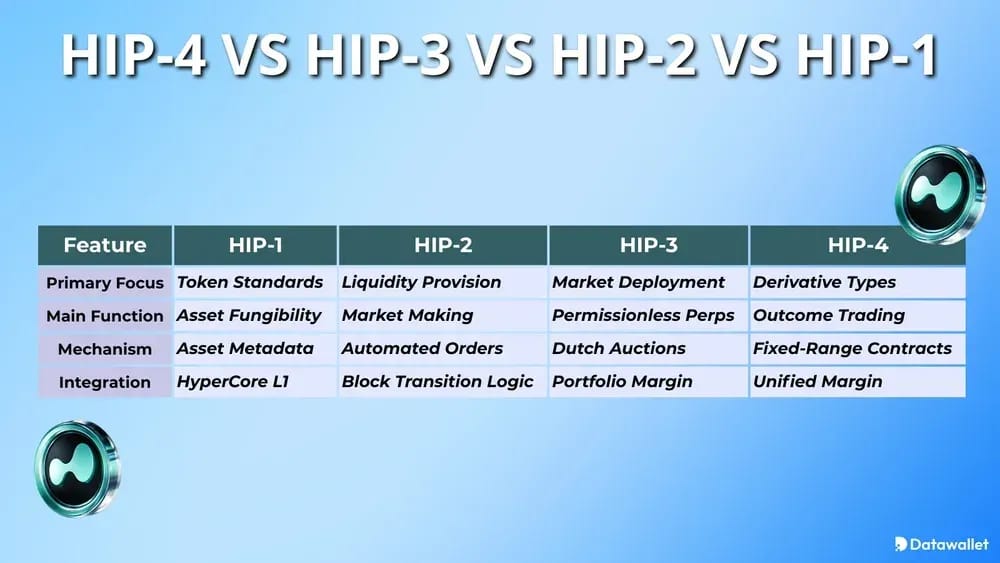 HIP-4 VS HIP-3 VS HIP-2 VS HIP-1

| Feature | HIP-1 | HIP-2 | HIP-3 | HIP-4 |
|---|---|---|---|---|
| Primary Focus | Token Standards | Liquidity Provision | Market Deployment | Derivative Types |
| Main Function | Asset Fungibility | Market Making | Permissionless Perps | Outcome Trading |
| Mechanism | Asset Metadata | Automated Orders | Dutch Auctions | Fixed-Range Contracts |
| Integration | HyperCore L1 | Block Transition Logic | Portfolio Margin | Unified Margin |

Datawallet